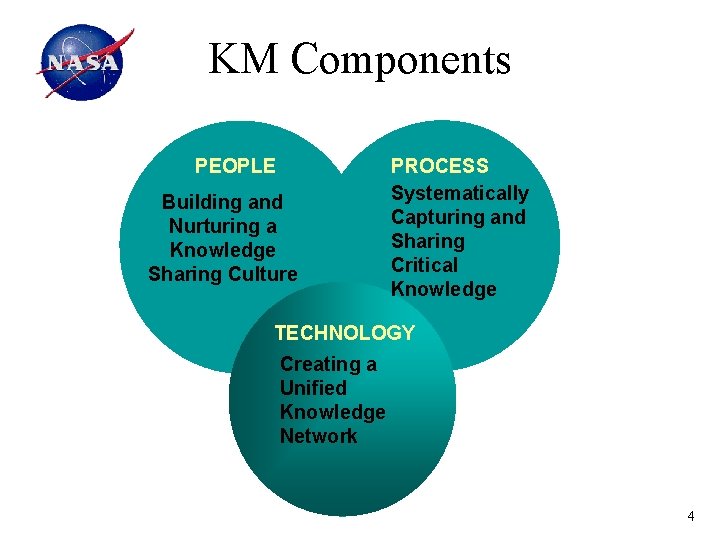 NASA

KM Components

PEOPLE

Building and Nurturing a Knowledge Sharing Culture

PROCESS

Systematically Capturing and Sharing Critical Knowledge

TECHNOLOGY

Creating a Unified Knowledge Network

4